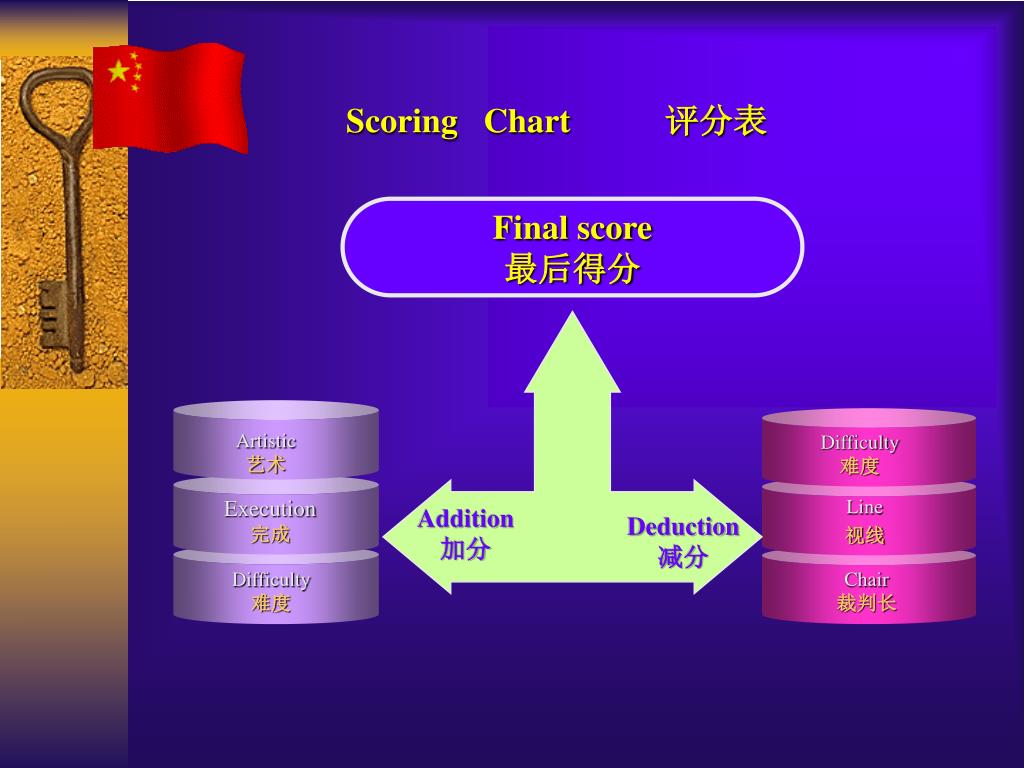 Scoring Chart 评分表

Final score
最后得分

Artistic
艺术

Execution
完成

Difficulty
难度

Addition
加分

Deduction
减分

Difficulty
难度

Line
视线

Chair
裁判长